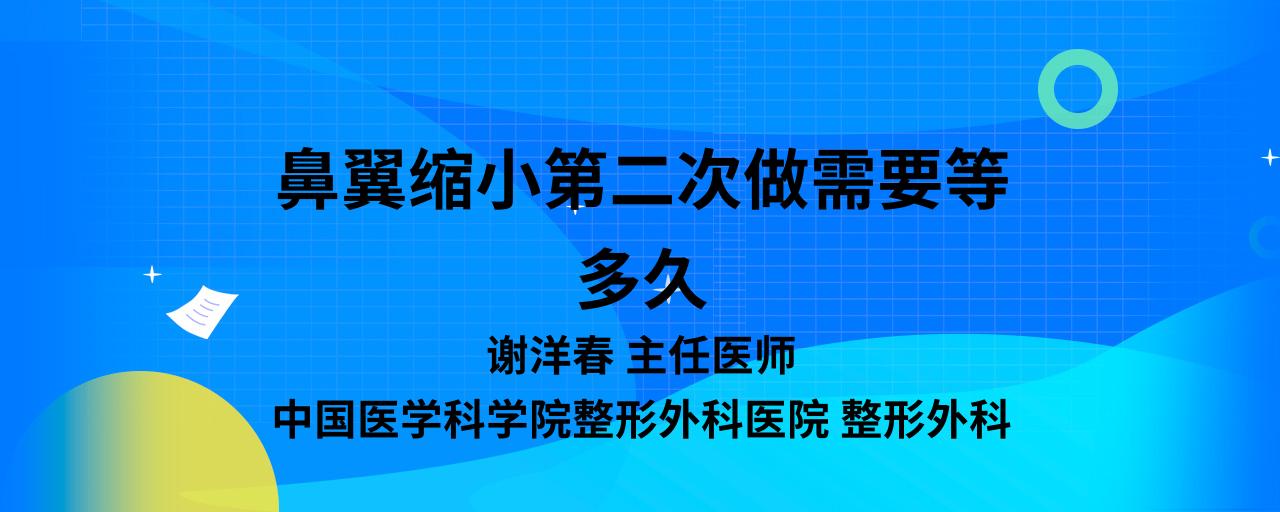 鼻翼缩小第二次做需要等多久

谢洋春 主任医师

中国医学科学院整形外科医院 整形外科